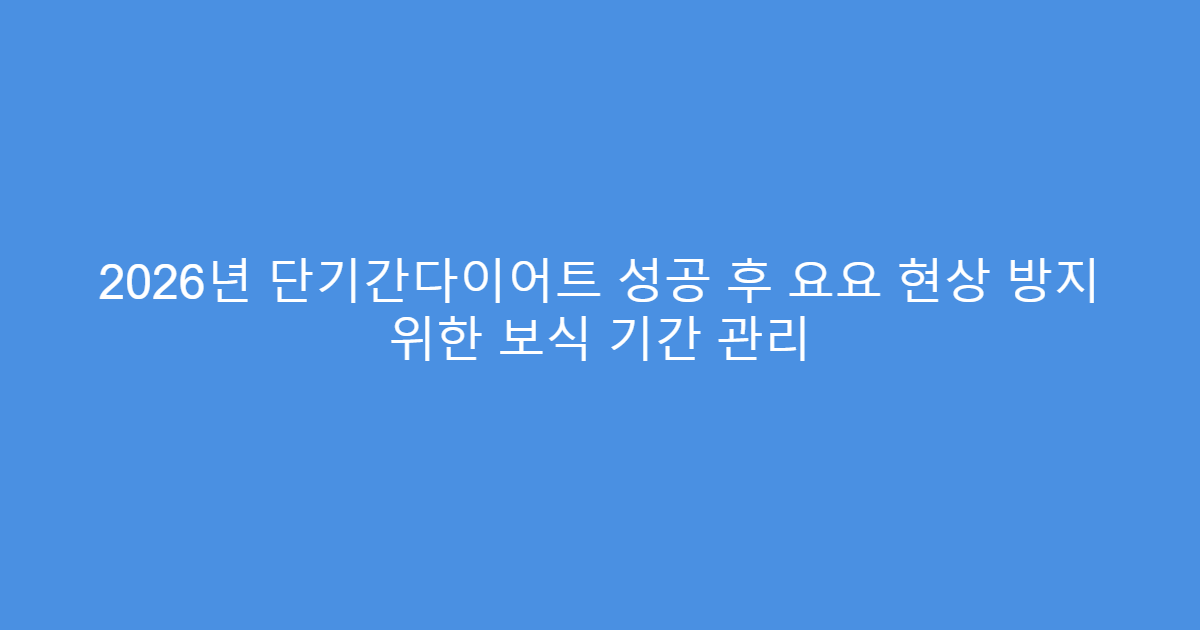 2026년 단기간다이어트 성공 후 요요 현상 방지 위한 보식 기간 관리